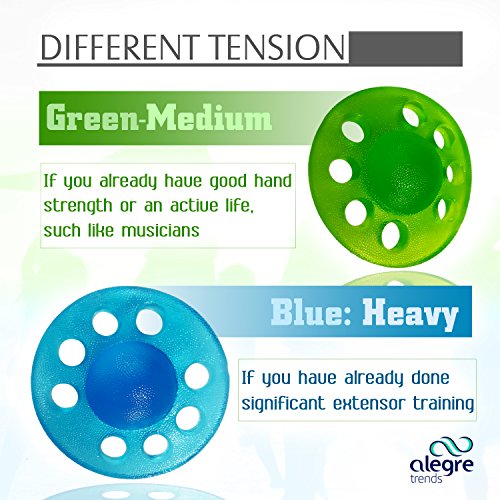 DIFFERENT TENSION

Green-Medium

If you already have good hand strength or an active life, such like musicians

Blue: Heavy

If you have already done significant extensor training

alegre
trends